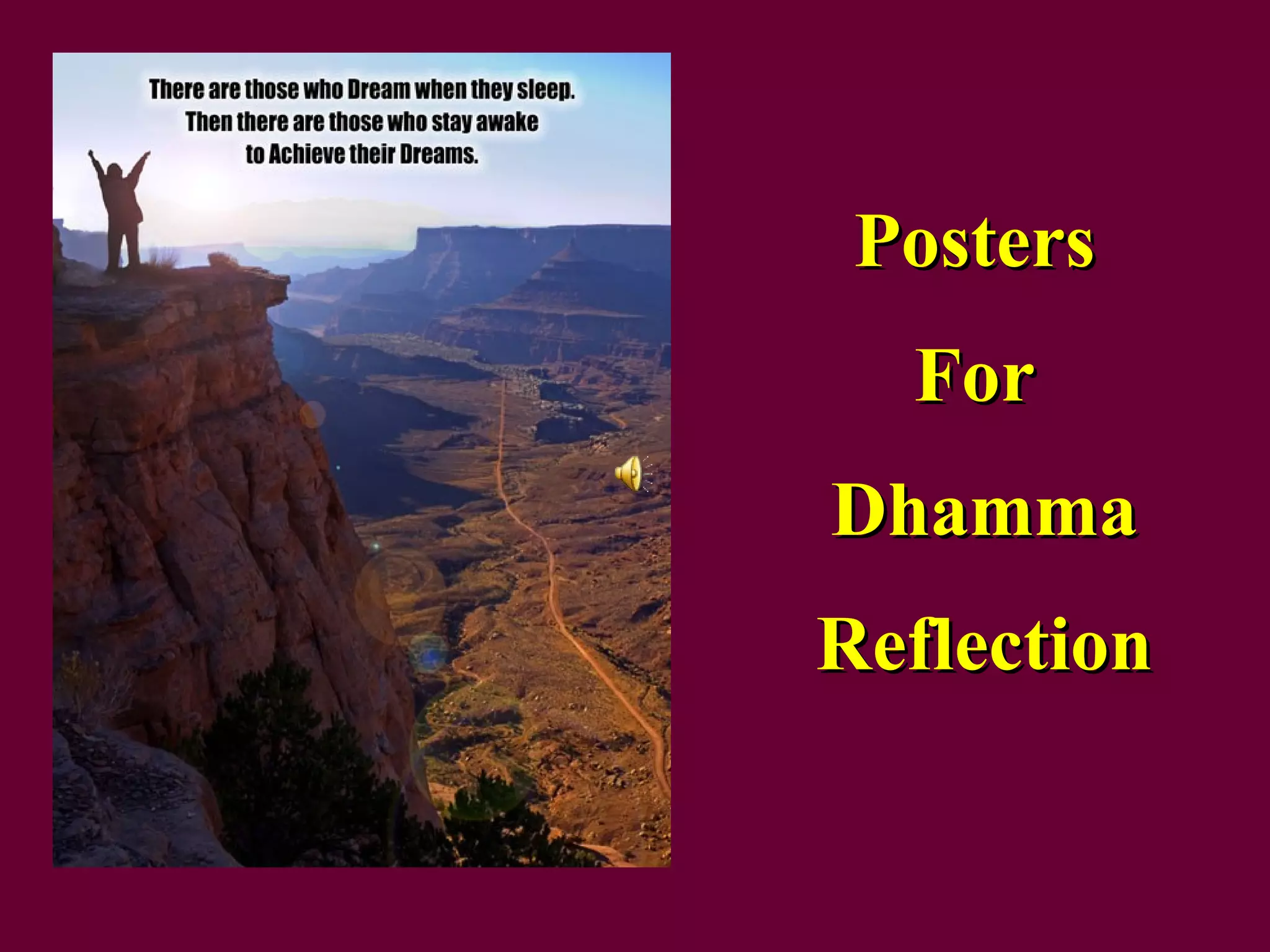 There are those who Dream when they sleep. Then there are those who stay awake to Achieve their Dreams.

Posters

For

Dhamma

Reflection